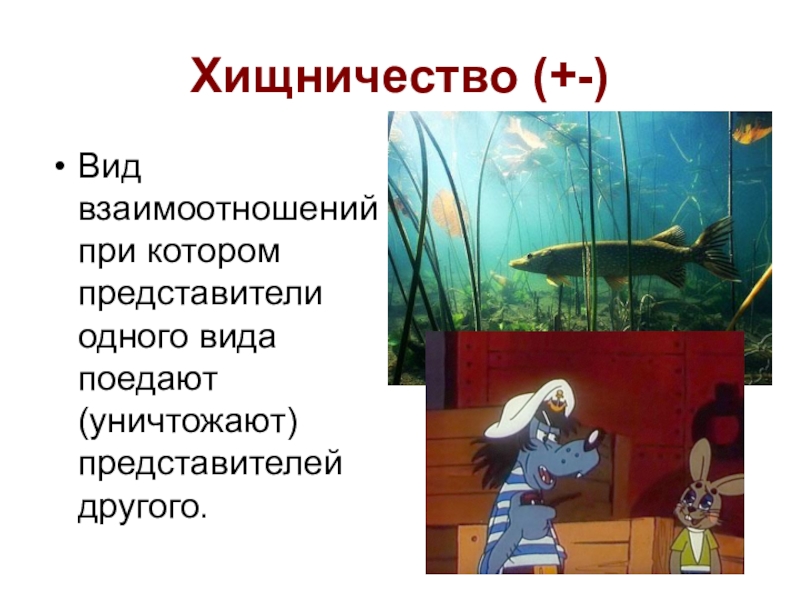 Хищничество (+-)

• Вид взаимоотношений при котором представители одного вида поедают (уничтожают) представителей другого.